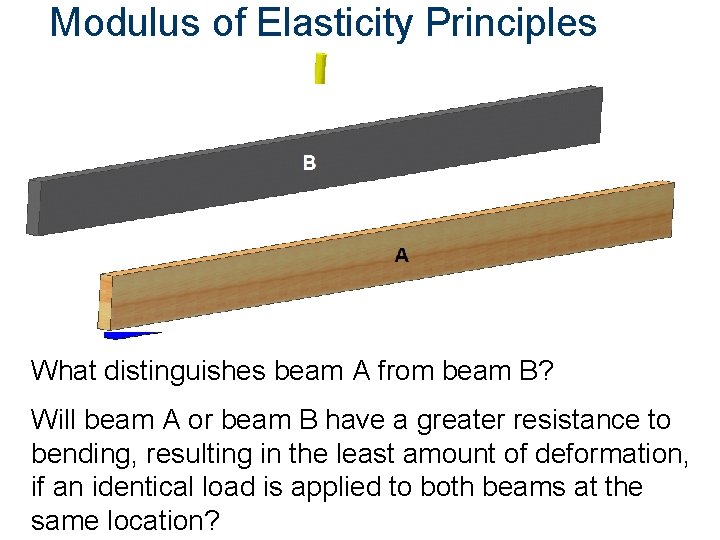 Modulus of Elasticity Principles

B

A

What distinguishes beam A from beam B?

Will beam A or beam B have a greater resistance to bending, resulting in the least amount of deformation, if an identical load is applied to both beams at the same location?